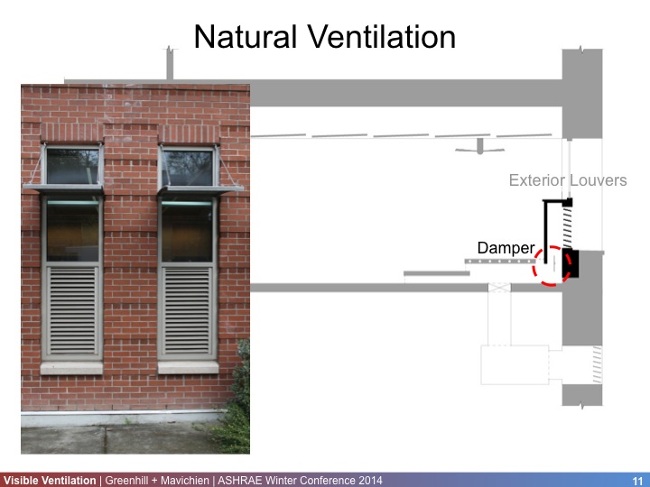 Natural Ventilation

Exterior Louvers

Damper

Visible Ventilation | Greenhill + Mavichien | ASHRAE Winter Conference 2014

11